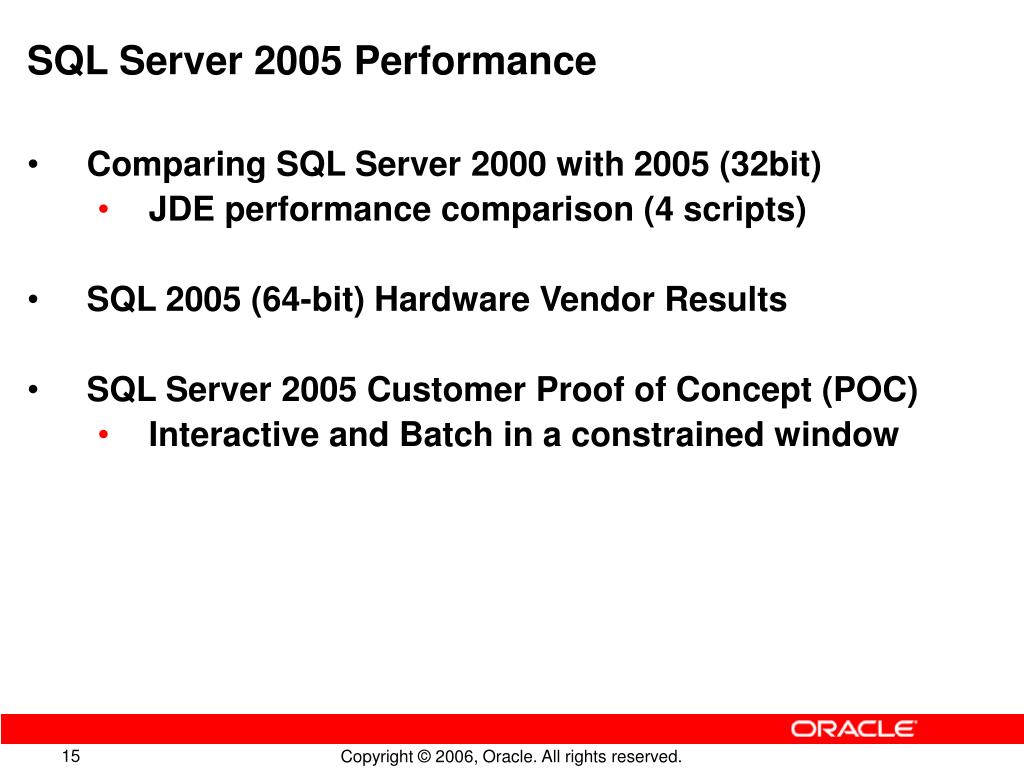 SQL Server 2005 Performance

• Comparing SQL Server 2000 with 2005 (32bit)
  • JDE performance comparison (4 scripts)

• SQL 2005 (64-bit) Hardware Vendor Results

• SQL Server 2005 Customer Proof of Concept (POC)
  • Interactive and Batch in a constrained window

ORACLE

15

Copyright © 2006, Oracle. All rights reserved.